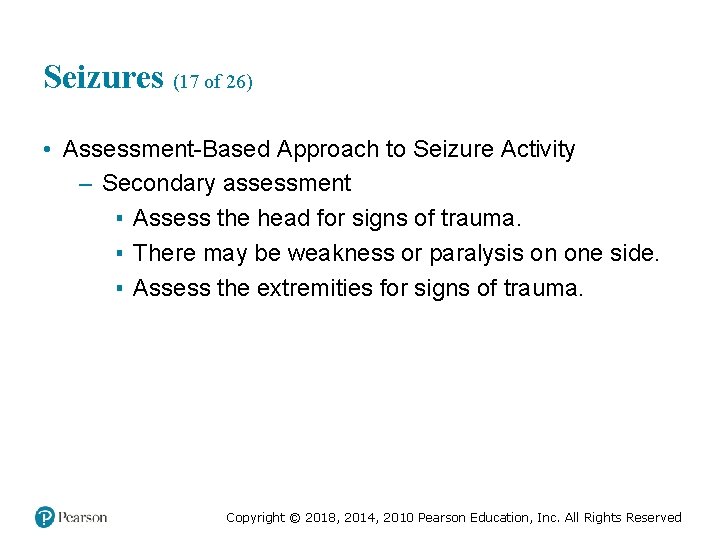 Seizures (17 of 26)

• Assessment-Based Approach to Seizure Activity
– Secondary assessment
▪ Assess the head for signs of trauma.
▪ There may be weakness or paralysis on one side.
▪ Assess the extremities for signs of trauma.

Pearson

Copyright © 2018, 2014, 2010 Pearson Education, Inc. All Rights Reserved